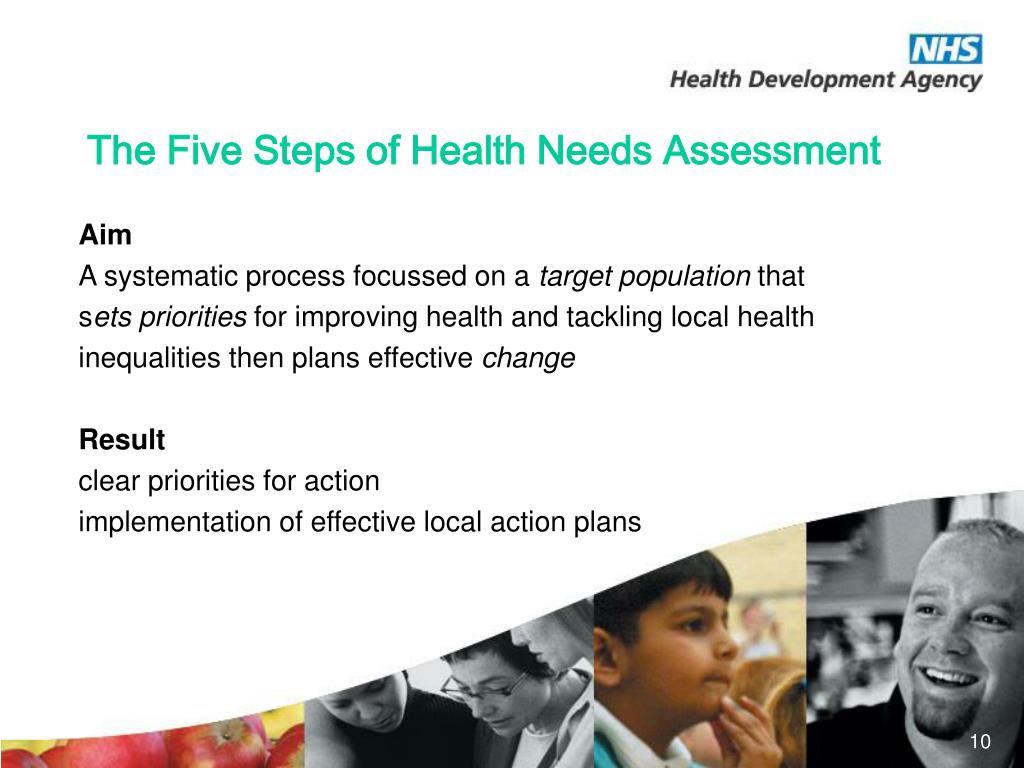 NHS
Health Development Agency

The Five Steps of Health Needs Assessment

Aim
A systematic process focussed on a target population that sets priorities for improving health and tackling local health inequalities then plans effective change

Result
clear priorities for action
implementation of effective local action plans

10